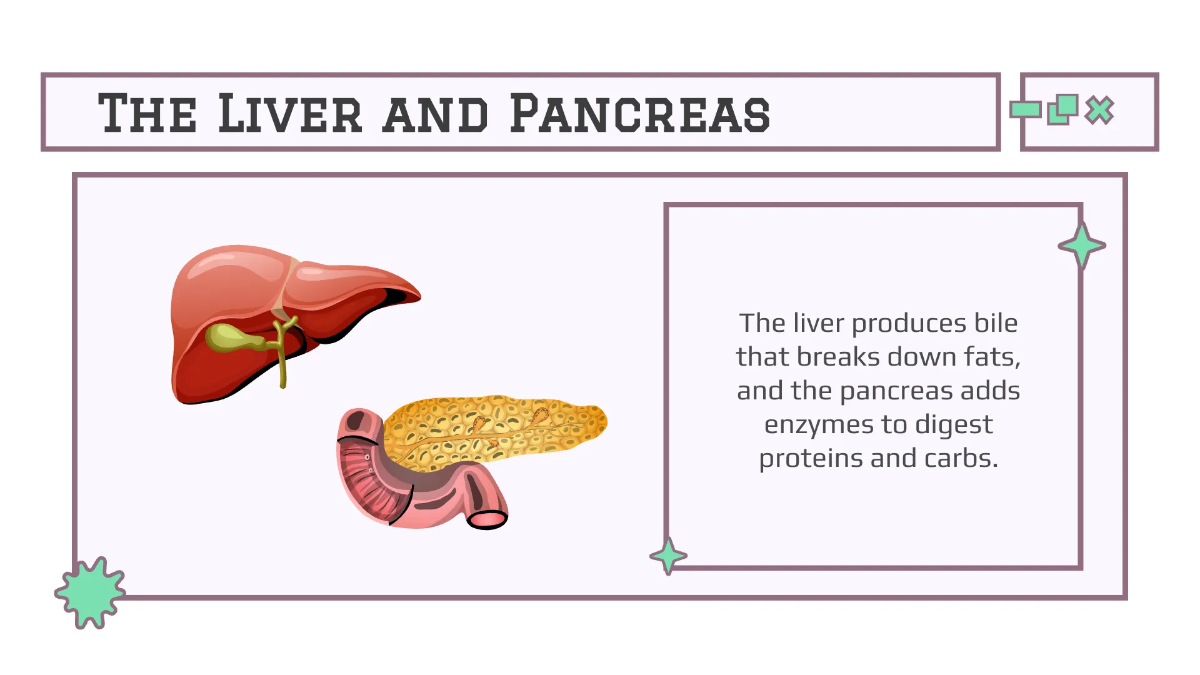 The Liver and Pancreas

The liver produces bile that breaks down fats, and the pancreas adds enzymes to digest proteins and carbs.